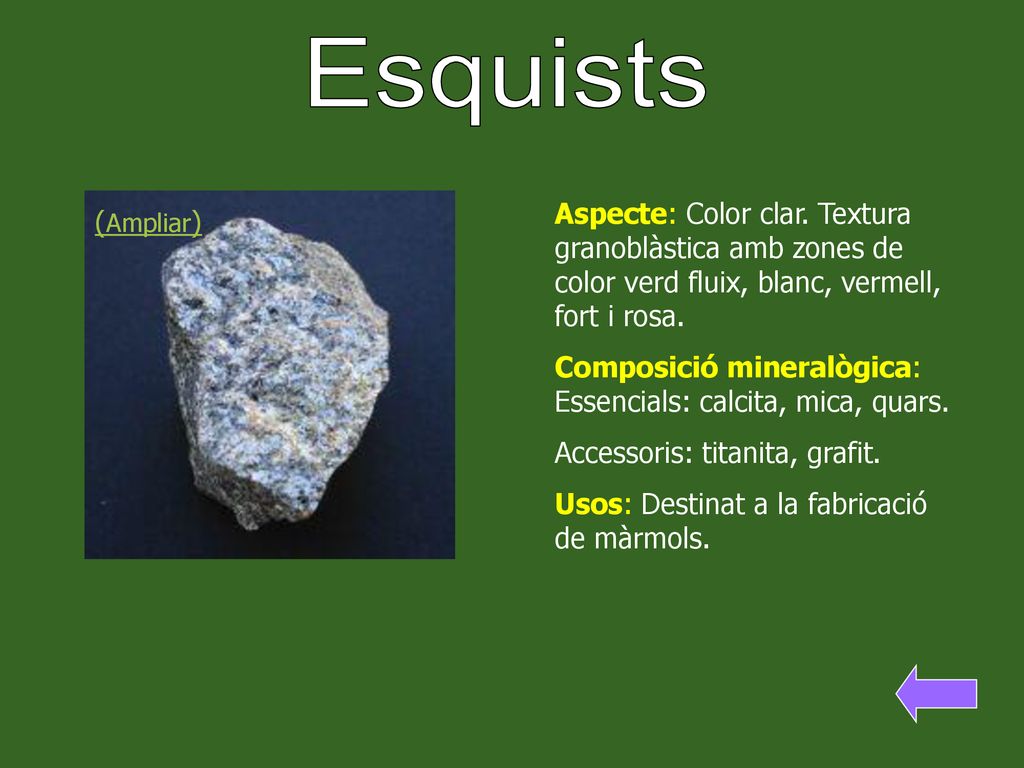 Esquists

(Ampliar)

Aspecte: Color clar. Textura granoblàstica amb zones de color verd fluix, blanc, vermell, fort i rosa.

Composició mineralògica: Essencials: calcita, mica, quars.

Accessoris: titanita, grafit.

Usos: Destinat a la fabricació de màrmols.